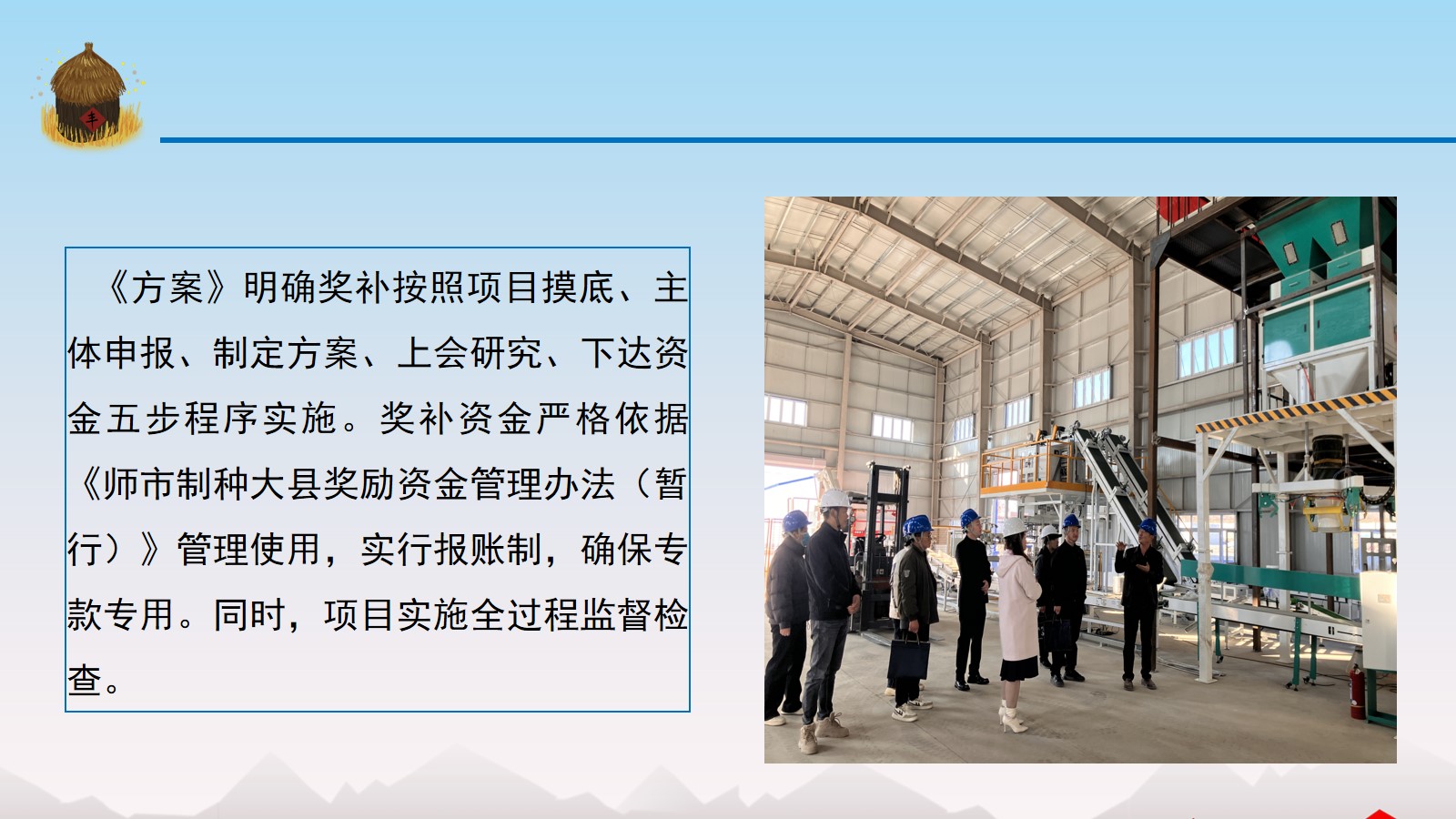 丰

《方案》明确奖补按照项目摸底、主体申报、制定方案、上会研究、下达资金五步程序实施。奖补资金严格依据《师市制种大县奖励资金管理办法（暂行）》管理使用，实行报账制，确保专款专用。同时，项目实施全过程监督检查。